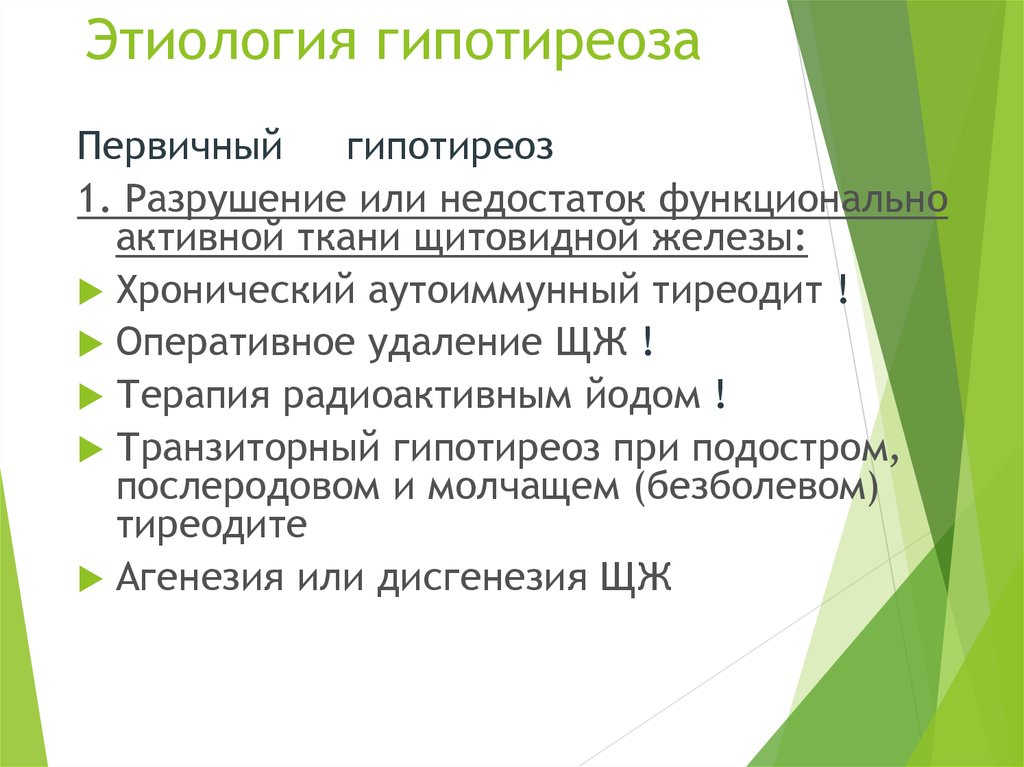 Этиология гипотиреоза

Первичный гипотиреоз

1. Разрушение или недостаток функционально активной ткани щитовидной железы:

Хронический аутоиммунный тиреодит !

Оперативное удаление ЩЖ !

Терапия радиоактивным йодом !

Транзиторный гипотиреоз при подостром, послеродовом и молчащем (безболевом) тиреодите

Агенезия или дисгенезия ЩЖ